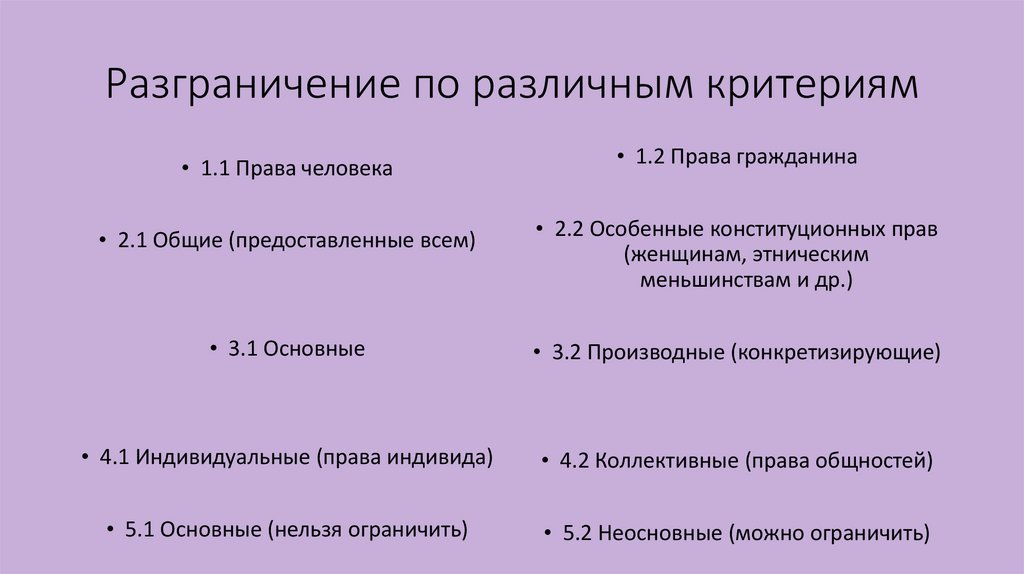 Разграничение по различным критериям

• 1.1 Права человека

• 2.1 Общие (предоставленные всем)

• 3.1 Основные

• 4.1 Индивидуальные (права индивида)

• 5.1 Основные (нельзя ограничить)

• 1.2 Права гражданина

• 2.2 Особенные конституционных прав (женщинам, этническим меньшинствам и др.)

• 3.2 Производные (конкретизирующие)

• 4.2 Коллективные (права общностей)

• 5.2 Неосновные (можно ограничить)